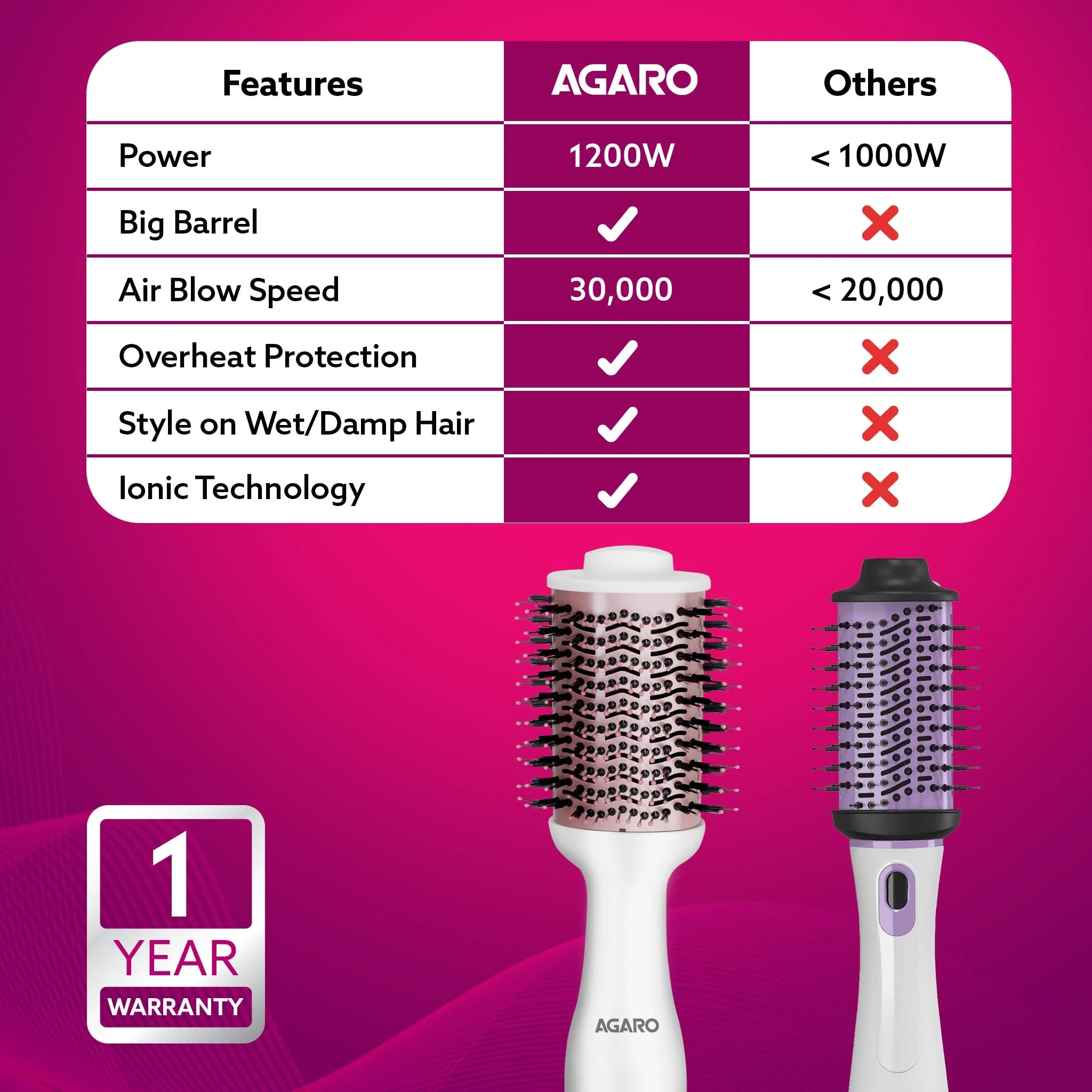 | Features | AGARO | Others |
|---|---|---|
| Power | 1200W | < 1000W |
| Big Barrel | ✓ | ✗ |
| Air Blow Speed | 30,000 | < 20,000 |
| Overheat Protection | ✓ | ✗ |
| Style on Wet/Damp Hair | ✓ | ✗ |
| Ionic Technology | ✓ | ✗ |

1 YEAR WARRANTY

AGARO